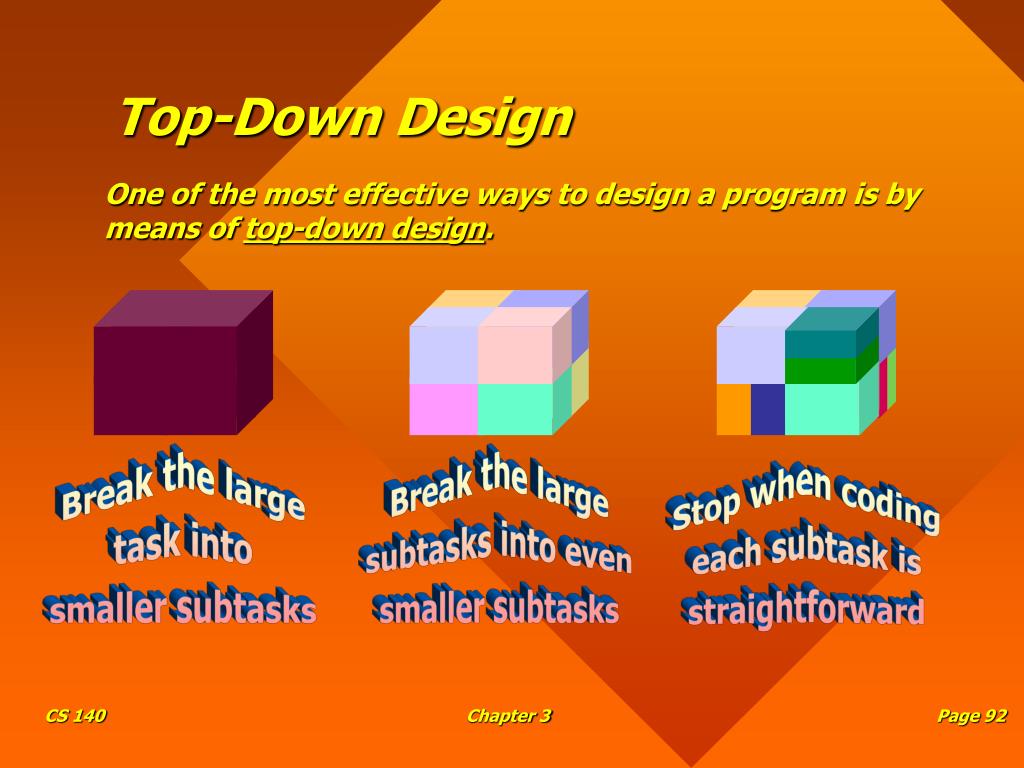 Top-Down Design

One of the most effective ways to design a program is by means of top-down design.

Break the large task into smaller subtasks

Break the large subtasks into even smaller subtasks

Stop when coding each subtask is straightforward

CS 140

Chapter 3

Page 92